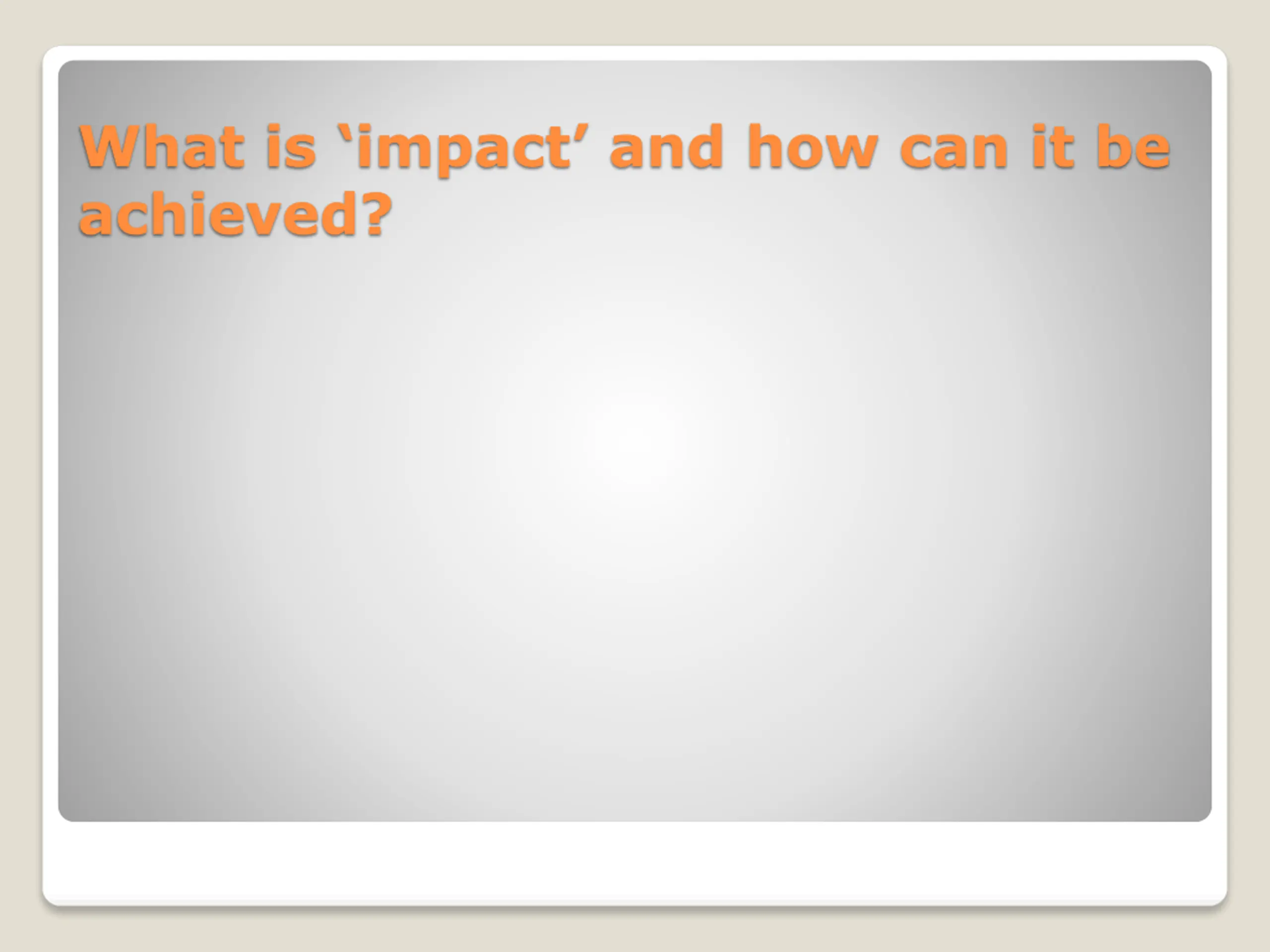 What is ‘impact’ and how can it be achieved?